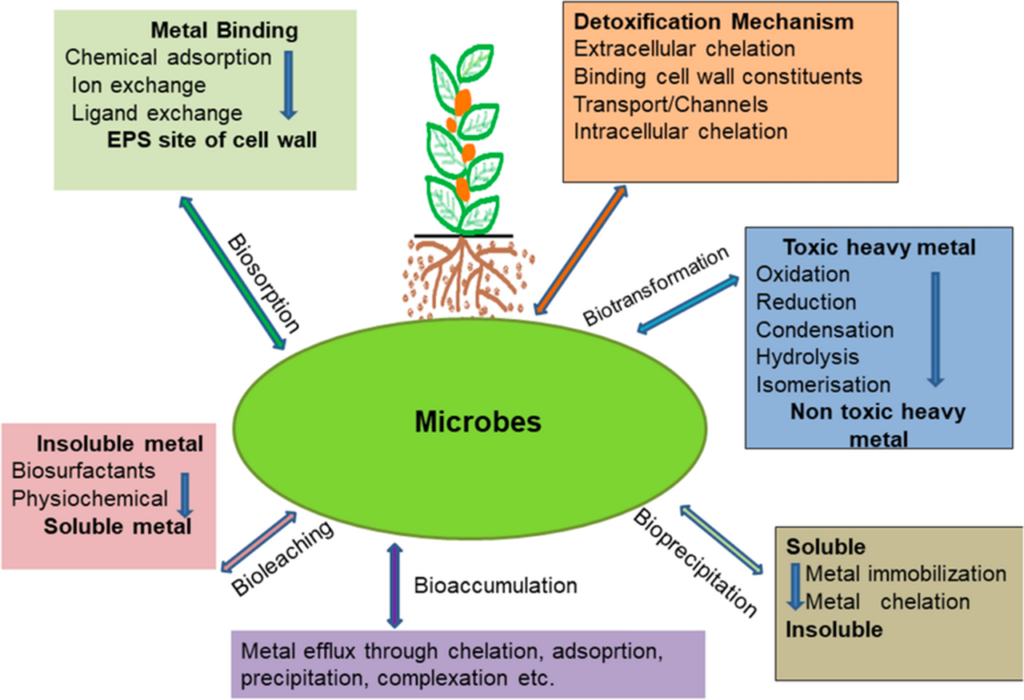 Metal Binding
Chemical adsorption
Ion exchange
Ligand exchange
EPS site of cell wall

Detoxification Mechanism
Extracellular chelation
Binding cell wall constituents
Transport/Channels
Intracellular chelation

Biosorption

Biotransformation

Toxic heavy metal
Oxidation
Reduction
Condensation
Hydrolysis
Isomerisation
Non toxic heavy metal

Microbes

Insoluble metal
Biosurfactants
Physiochemical
Soluble metal

Bioleaching

Bioaccumulation

Bioprecipitation

Soluble
Metal immobilization
Metal chelation
Insoluble

Metal efflux through chelation, adsoprtion, precipitation, complexation etc.